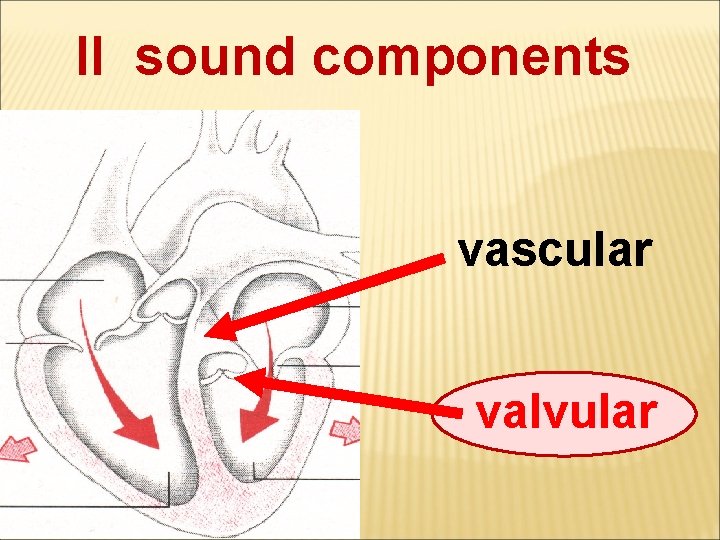 II sound components

vascular

valvular